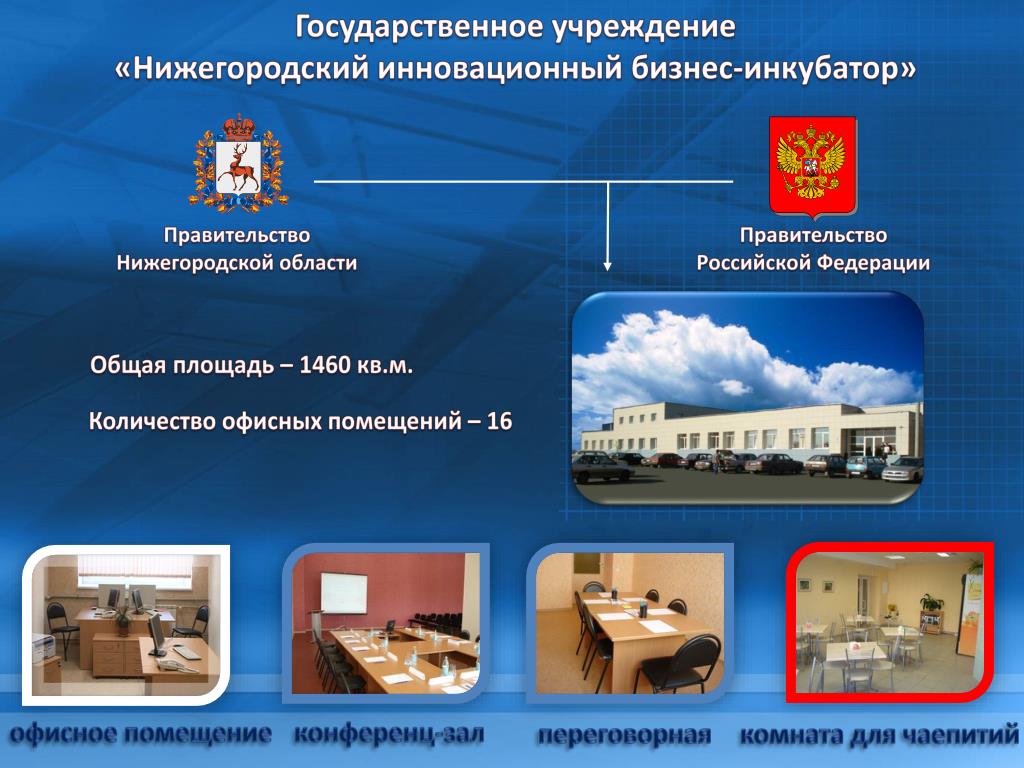 Государственное учреждение
«Нижегородский инновационный бизнес-инкубатор»

Правительство
Нижегородской области

Правительство
Российской Федерации

Общая площадь – 1460 кв.м.

Количество офисных помещений – 16

офисное помещение

конференц-зал

переговорная

комната для чаепитий